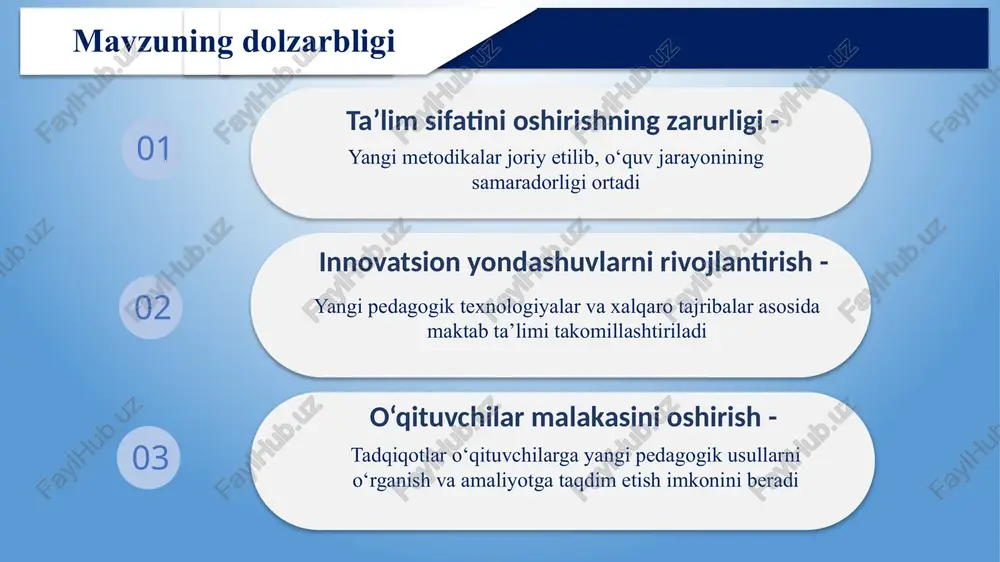 Mavzuning dolzarbligi

01

Ta’lim sifatini oshirishning zarurligi -

Yangi metodikalar joriy etilib, o‘quv jarayonining samaradorligi ortadi

02

Innovatsion yondashuvlarni rivojlantirish -

Yangi pedagogik texnologiyalar va xalqaro tajribalar asosida maktab ta’limi takomillashtiriladi

03

O‘qituvchilar malakasini oshirish -

Tadqiqotlar o‘qituvchilarga yangi pedagogik usullarni o‘rganish va amaliyotga taqdim etish imkonini beradi

FaylHub.uz